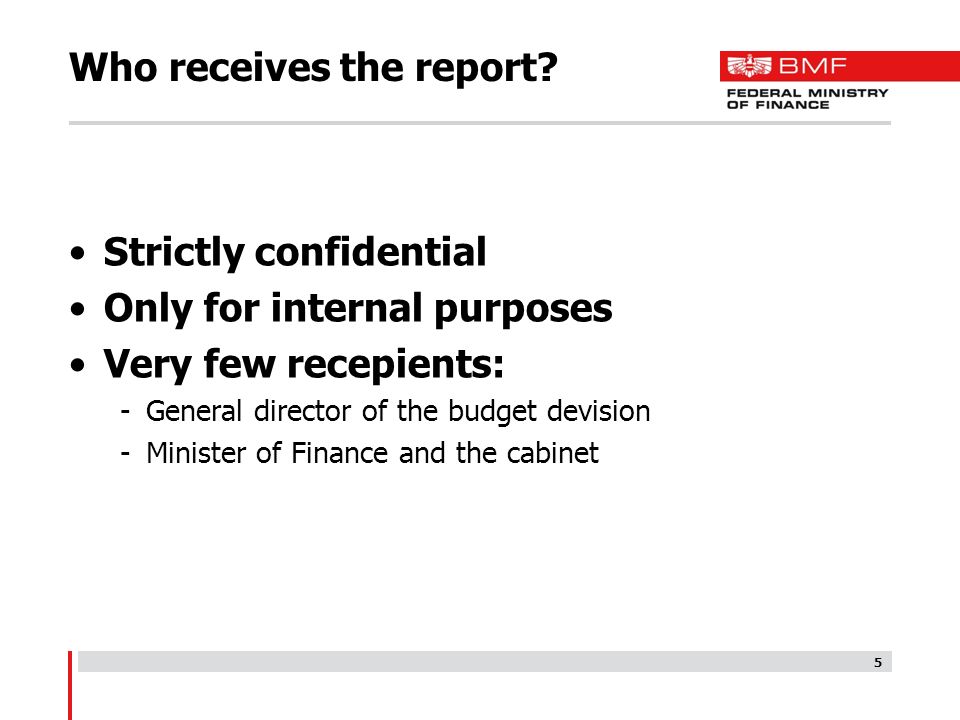 Who receives the report?

BMF
FEDERAL MINISTRY OF FINANCE

• Strictly confidential
• Only for internal purposes
• Very few recepients:
- General director of the budget devision
- Minister of Finance and the cabinet

5